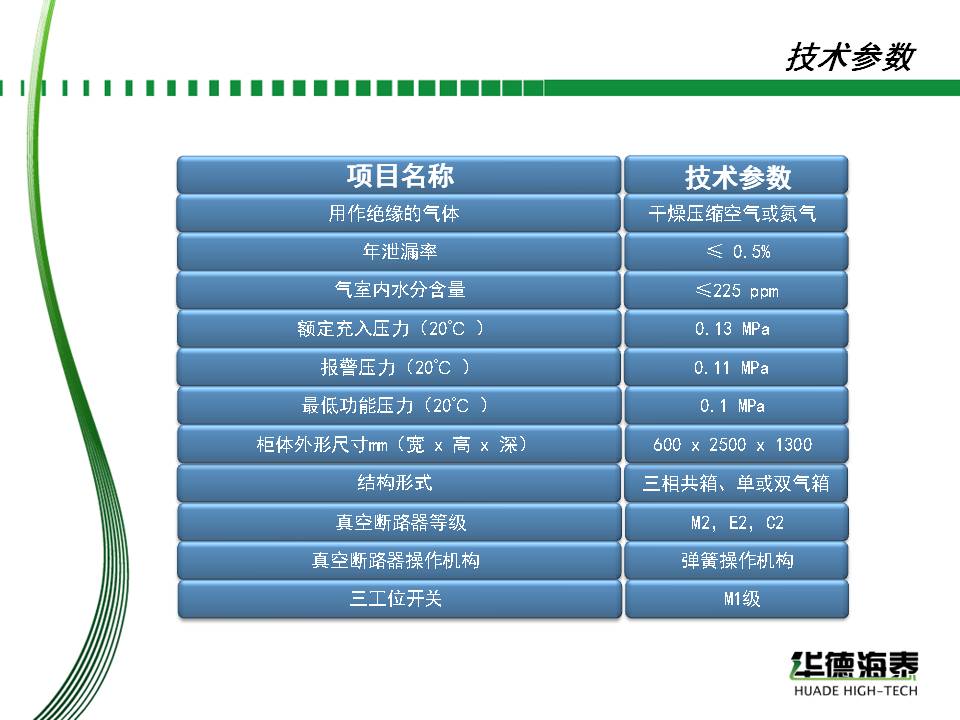 技术参数

| 项目名称 | 技术参数 |
|---|---|
| 用作绝缘的气体 | 干燥压缩空气或氮气 |
| 年泄漏率 | ≤ 0.5% |
| 气室内水分含量 | ≤225 ppm |
| 额定充入压力（20°C ） | 0.13 MPa |
| 报警压力（20°C ） | 0.11 MPa |
| 最低功能压力（20°C ） | 0.1 MPa |
| 柜体外形尺寸mm（宽 x 高 x 深） | 600 x 2500 x 1300 |
| 结构形式 | 三相共箱、单或双气箱 |
| 真空断路器等级 | M2, E2, C2 |
| 真空断路器操作机构 | 弹簧操作机构 |
| 三工位开关 | M1级 |

华德海泰
HUADE HIGH-TECH